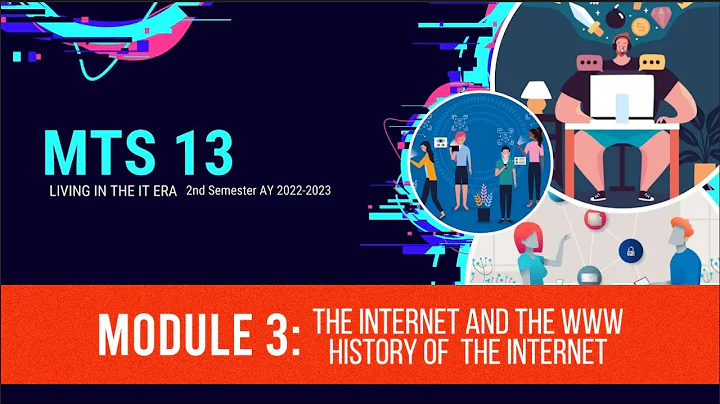 MTS 13
LIVING IN THE IT ERA 2nd Semester AY 2022-2023

MODULE 3: THE INTERNET AND THE WWW HISTORY OF THE INTERNET